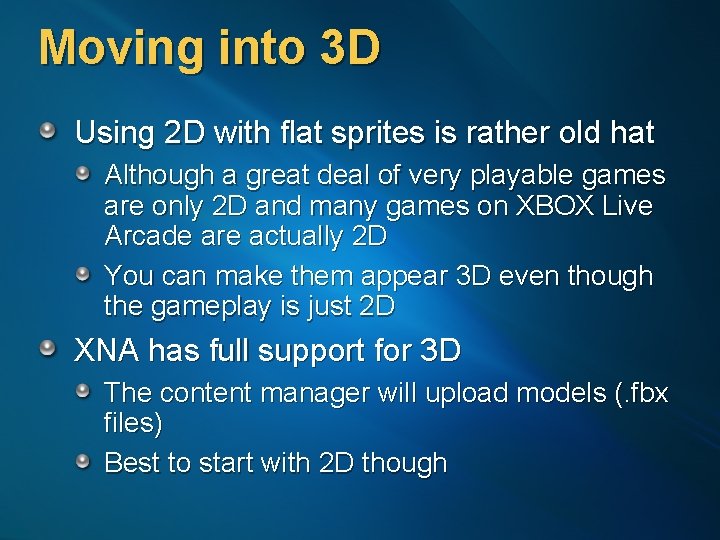 Moving into 3D

Using 2D with flat sprites is rather old hat

Although a great deal of very playable games are only 2D and many games on XBOX Live Arcade are actually 2D

You can make them appear 3D even though the gameplay is just 2D

XNA has full support for 3D

The content manager will upload models (.fbx files)

Best to start with 2D though